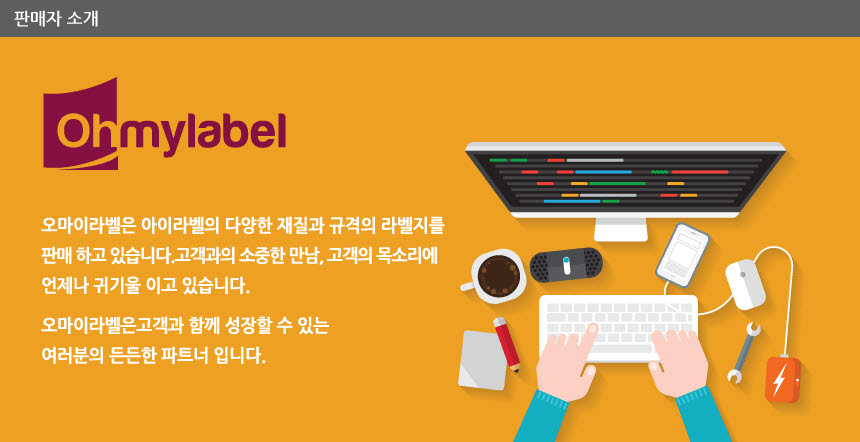 판매자 소개

Ohmylabel

오마이라벨은 아이라벨의 다양한 재질과 규격의 라벨지를 판매 하고 있습니다.고객과의 소중한 만남, 고객의 목소리에 언제나 귀기울 이고 있습니다.

오마이라벨은고객과 함께 성장할 수 있는 여러분의 든든한 파트너 입니다.